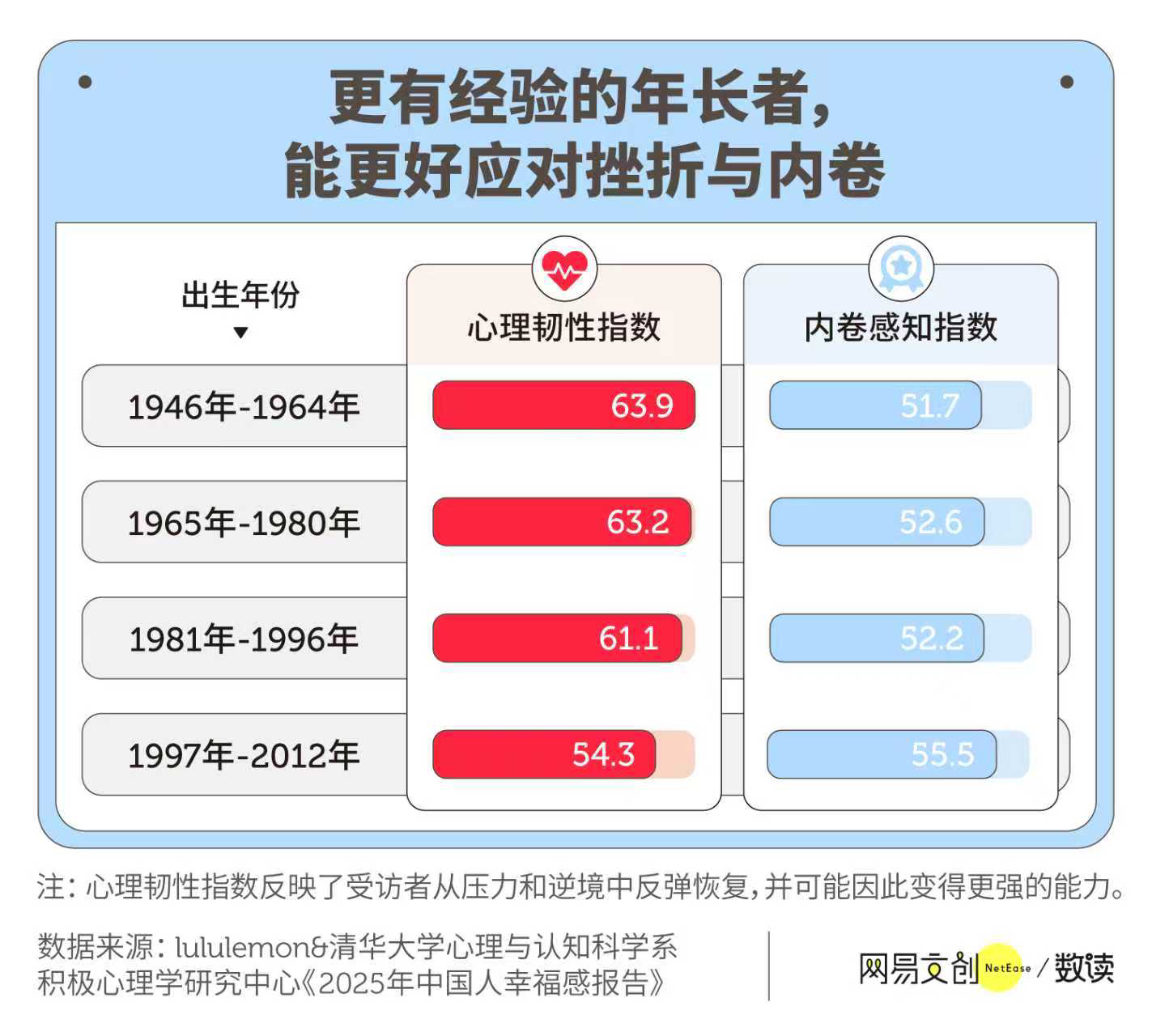 更有经验的年长者，
能更好应对挫折与内卷

| 出生年份 ▼ | 心理韧性指数 | 内卷感知指数 |
|---|---|---|
| 1946年-1964年 | 63.9 | 51.7 |
| 1965年-1980年 | 63.2 | 52.6 |
| 1981年-1996年 | 61.1 | 52.2 |
| 1997年-2012年 | 54.3 | 55.5 |

注：心理韧性指数反映了受访者从压力和逆境中反弹恢复，并可能因此变得更强的能力。

数据来源：lululemon&清华大学心理与认知科学系积极心理学研究中心《2025年中国人幸福感报告》

网易文创 NetEase / 数读